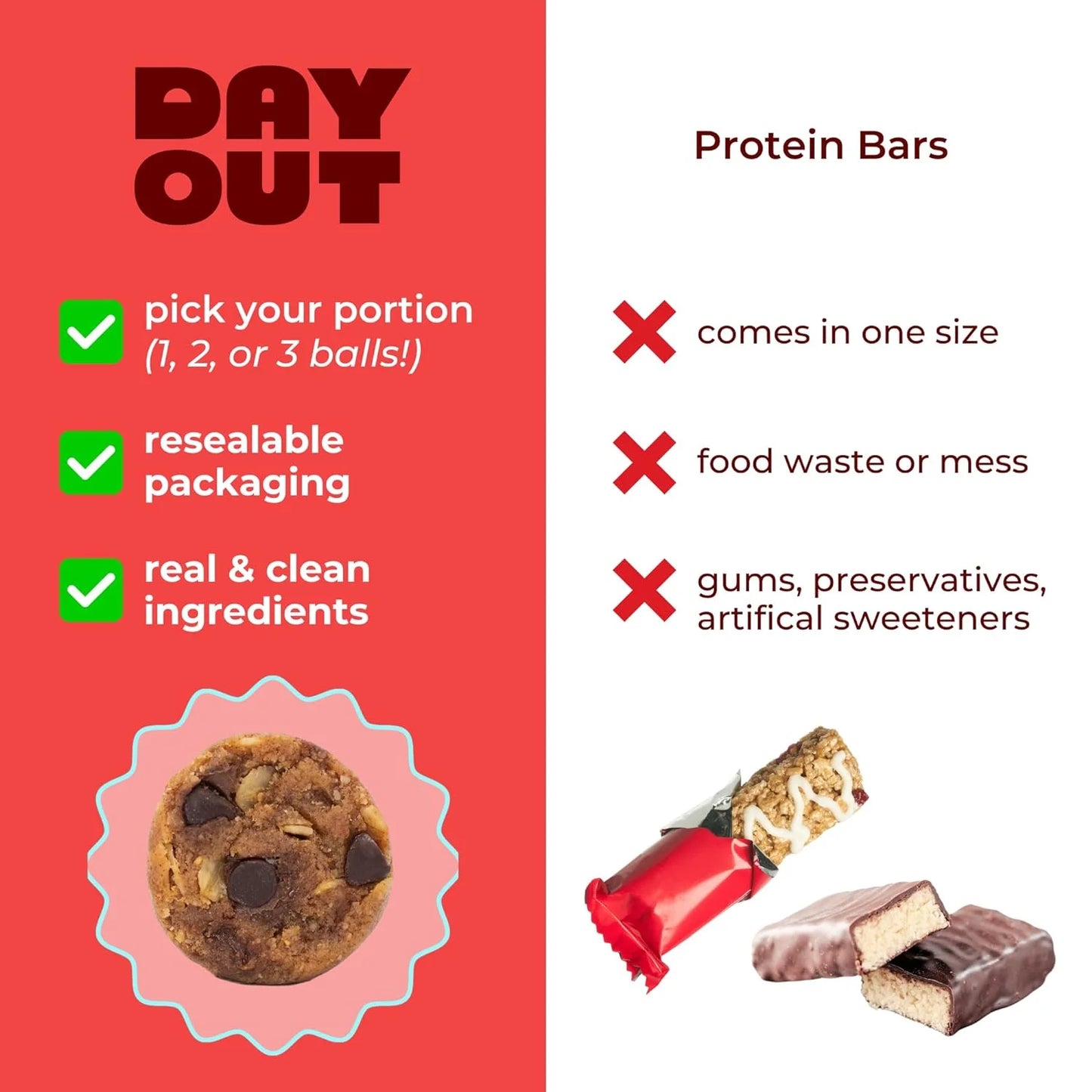 DAY OUT

pick your portion (1, 2, or 3 balls!)

resealable packaging

real & clean ingredients

Protein Bars

comes in one size

food waste or mess

gums, preservatives, artifical sweeteners